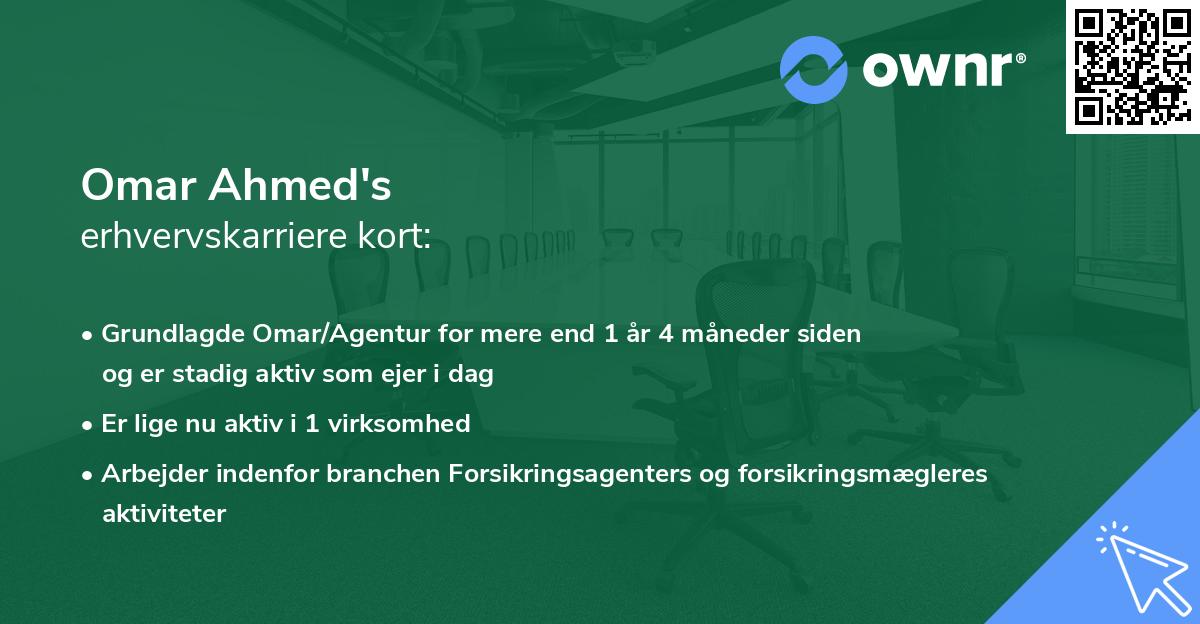 ownr®

Omar Ahmed's
erhvervskarriere kort:

• Grundlagde Omar/Agentur for mere end 1 år 4 måneder siden og er stadig aktiv som ejer i dag

• Er lige nu aktiv i 1 virksomhed

• Arbejder indenfor branchen Forsikringsagenters og forsikringsmægleres aktiviteter